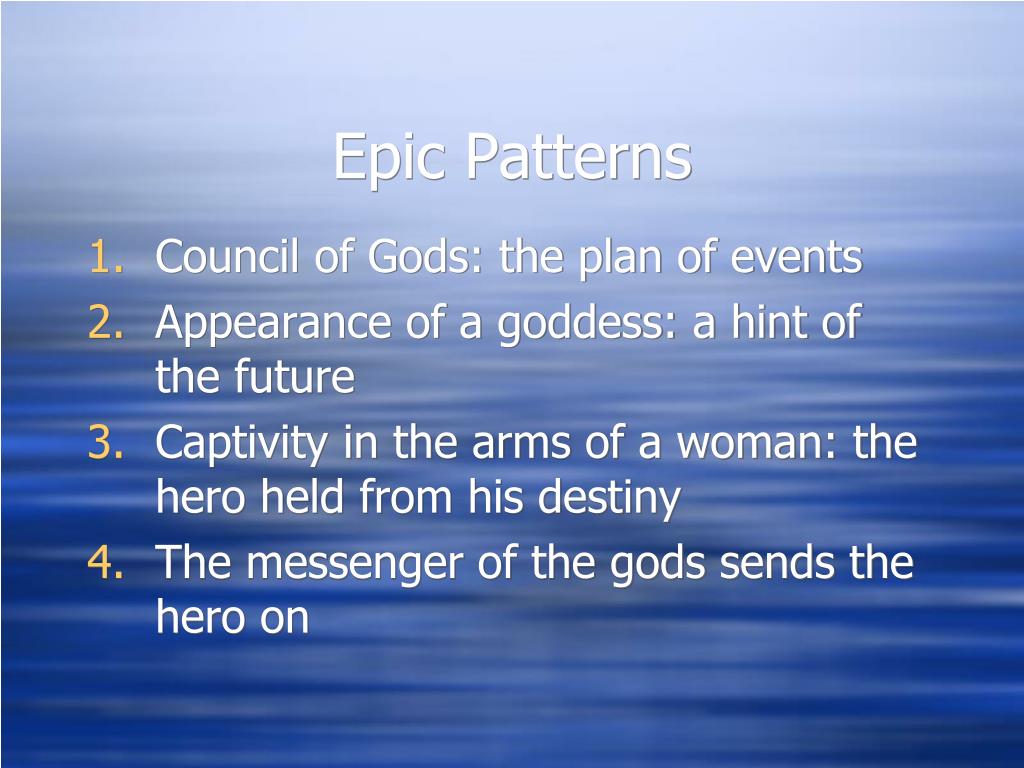 Epic Patterns

1. Council of Gods: the plan of events
2. Appearance of a goddess: a hint of the future
3. Captivity in the arms of a woman: the hero held from his destiny
4. The messenger of the gods sends the hero on